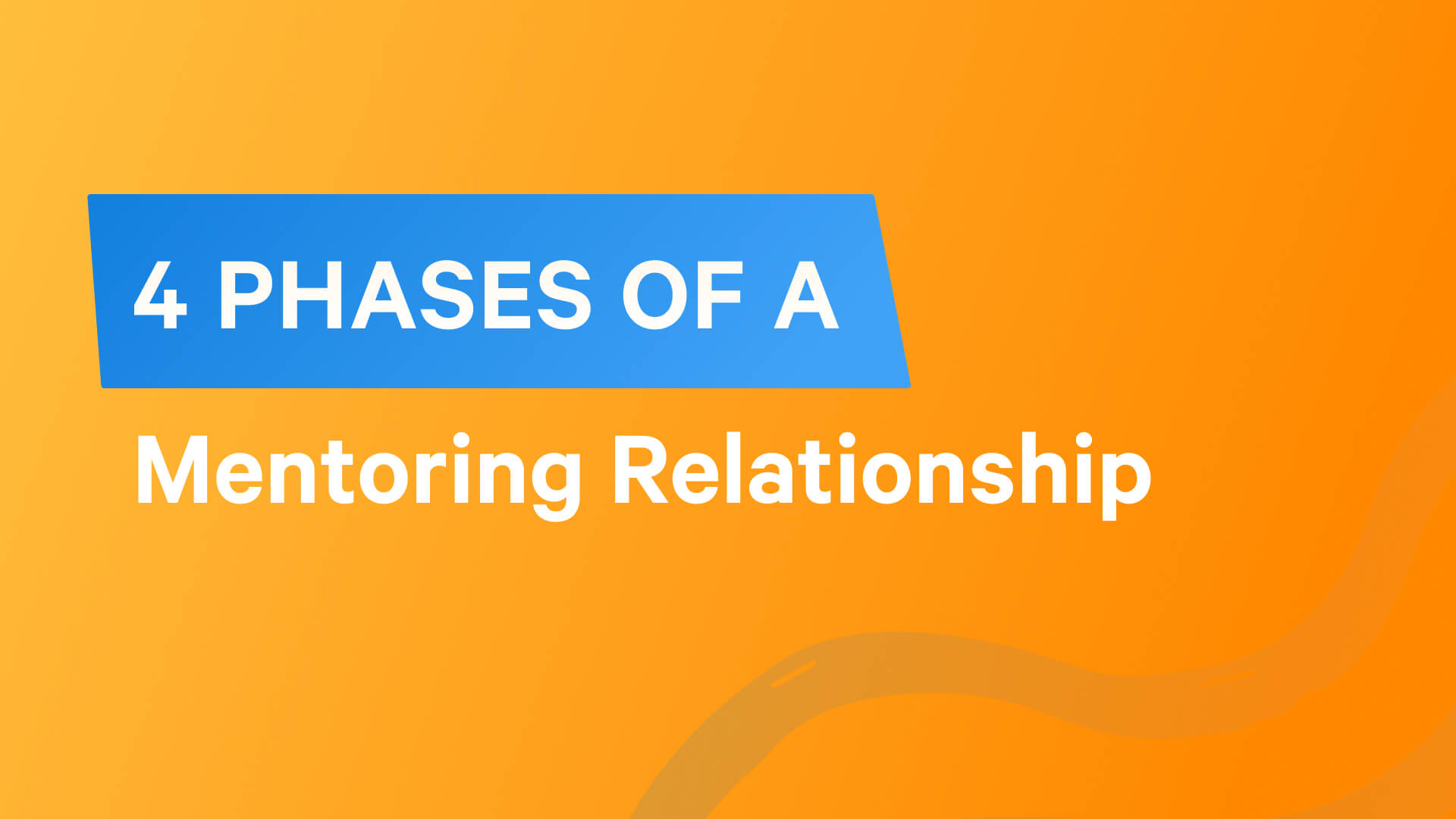 4 PHASES OF A

Mentoring Relationship